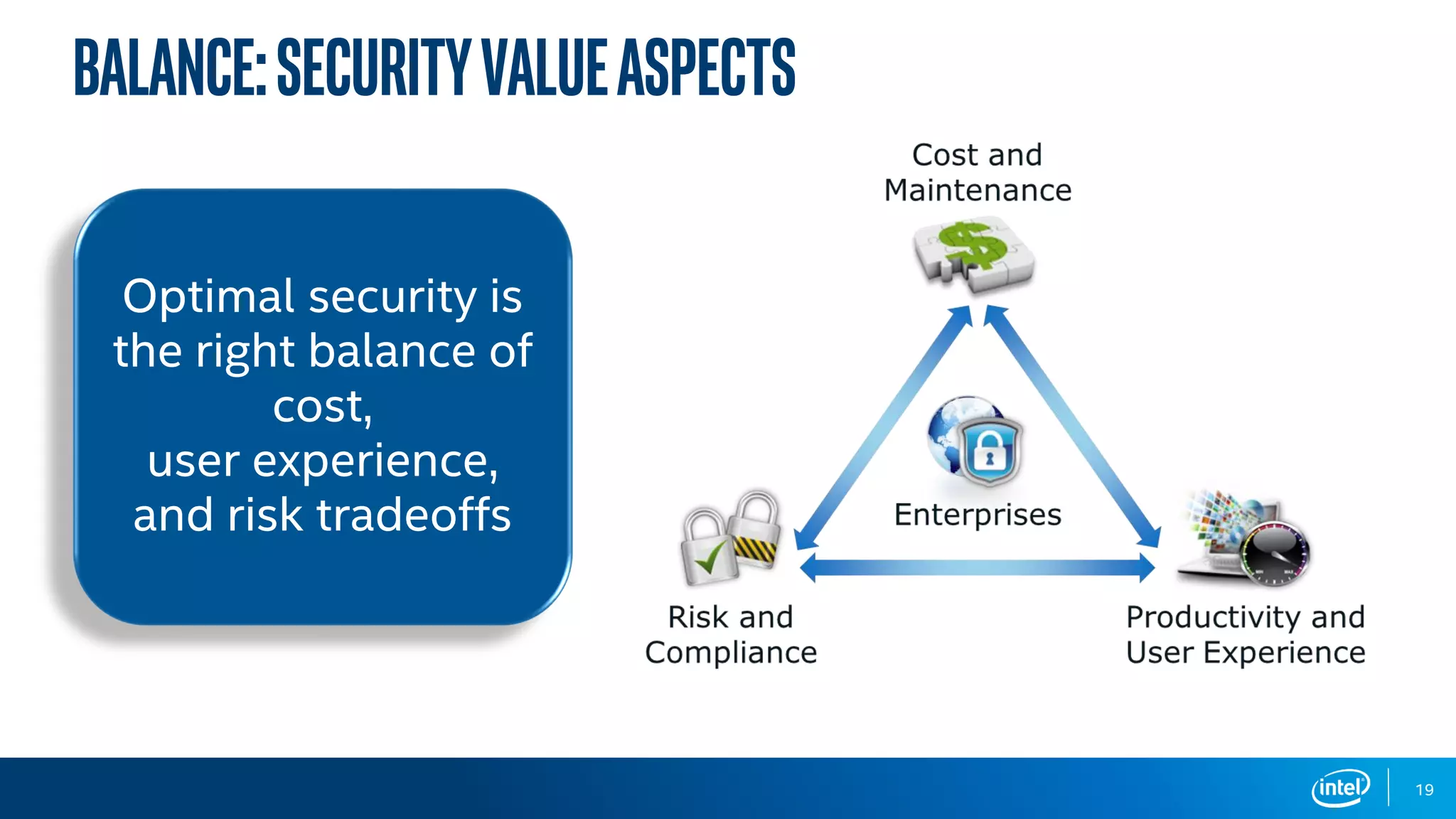 BALANCE: SECURITY VALUE ASPECTS

Optimal security is the right balance of cost,
user experience,
and risk tradeoffs

Cost and Maintenance

Enterprises

Risk and Compliance

Productivity and User Experience

intel

19